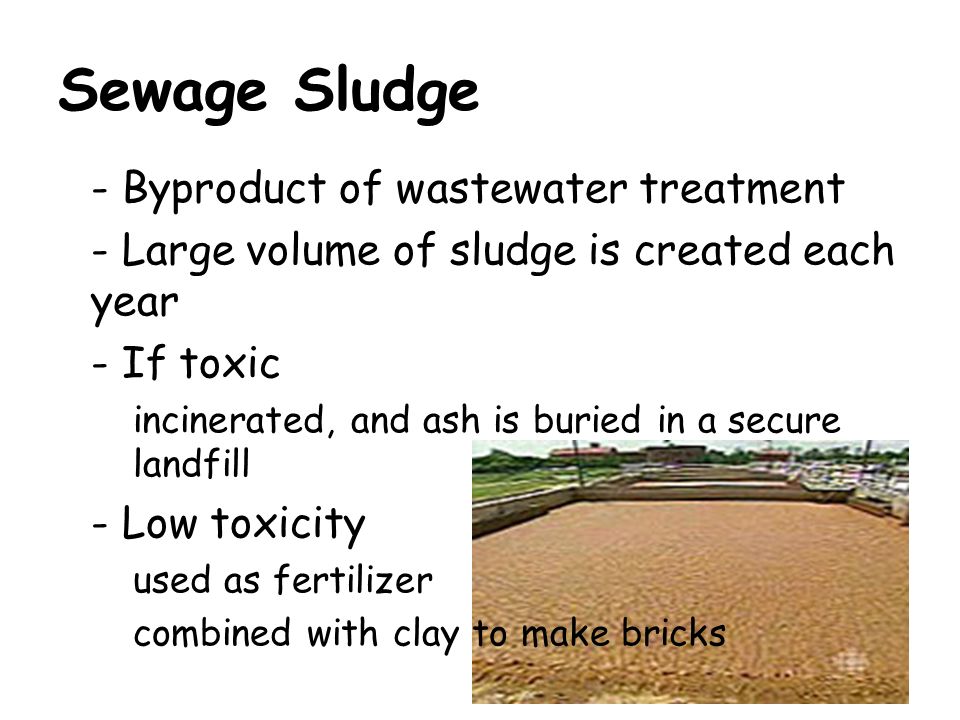 Sewage Sludge

- Byproduct of wastewater treatment

- Large volume of sludge is created each year

- If toxic

incinerated, and ash is buried in a secure landfill

- Low toxicity

used as fertilizer

combined with clay to make bricks